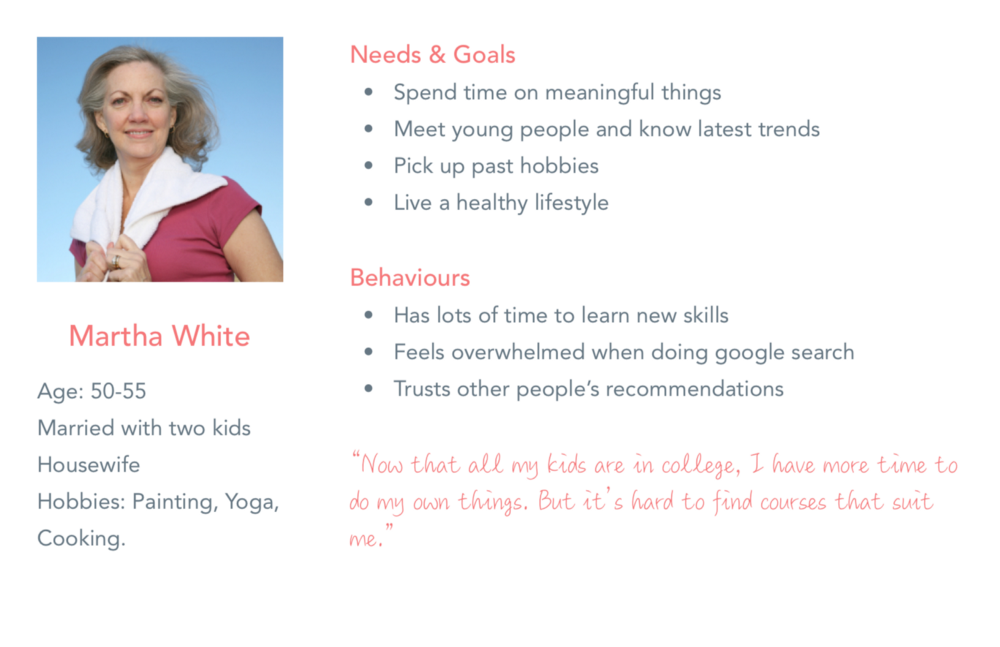 Martha White

Age: 50-55
Married with two kids
Housewife
Hobbies: Painting, Yoga, Cooking.

Needs & Goals
- Spend time on meaningful things
- Meet young people and know latest trends
- Pick up past hobbies
- Live a healthy lifestyle

Behaviours
- Has lots of time to learn new skills
- Feels overwhelmed when doing google search
- Trusts other people's recommendations

"Now that all my kids are in college, I have more time to do my own things. But it's hard to find courses that suit me."